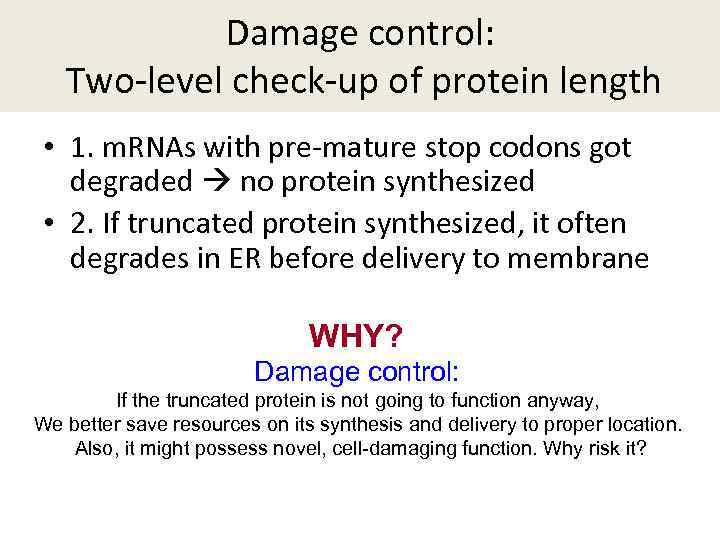 Damage control:
Two-level check-up of protein length

• 1. mRNAs with pre-mature stop codons got degraded → no protein synthesized

• 2. If truncated protein synthesized, it often degrades in ER before delivery to membrane

WHY?
Damage control:
If the truncated protein is not going to function anyway,
We better save resources on its synthesis and delivery to proper location.
Also, it might possess novel, cell-damaging function. Why risk it?